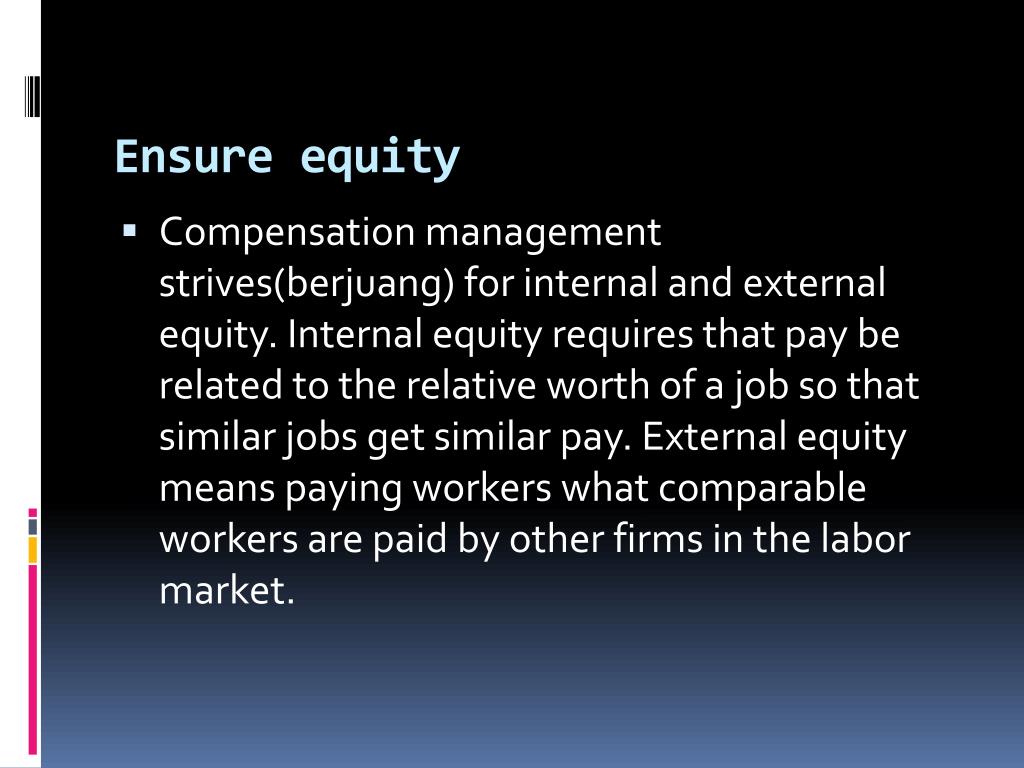 Ensure equity

▪ Compensation management strives(berjuang) for internal and external equity. Internal equity requires that pay be related to the relative worth of a job so that similar jobs get similar pay. External equity means paying workers what comparable workers are paid by other firms in the labor market.